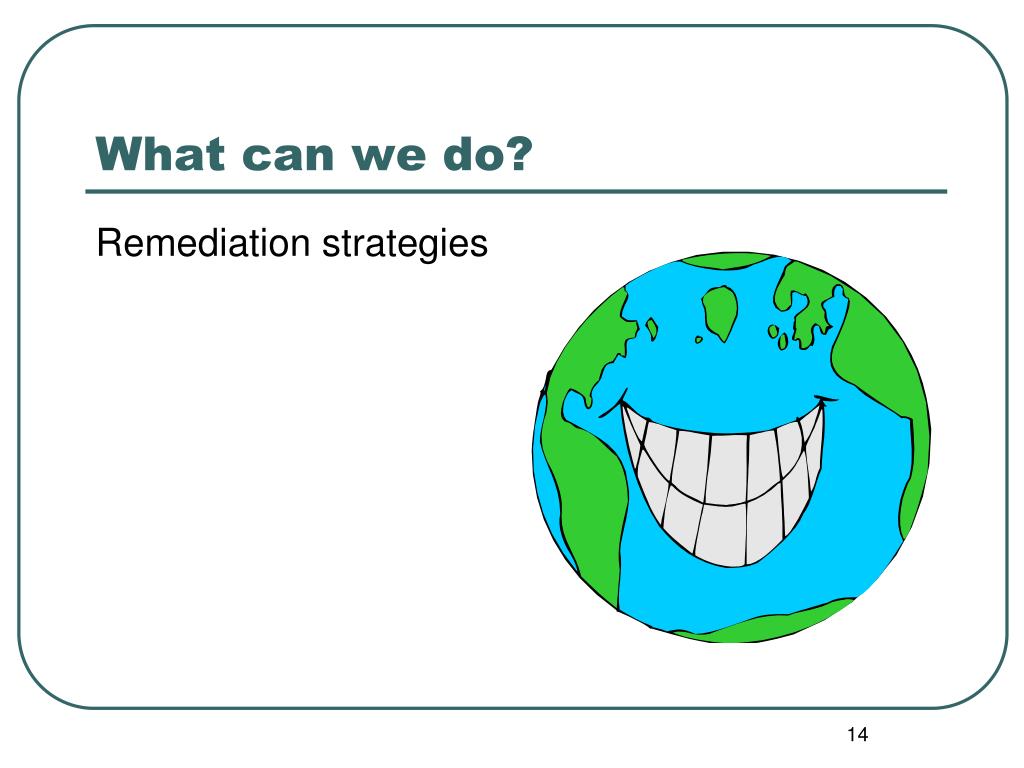 What can we do?

Remediation strategies

14